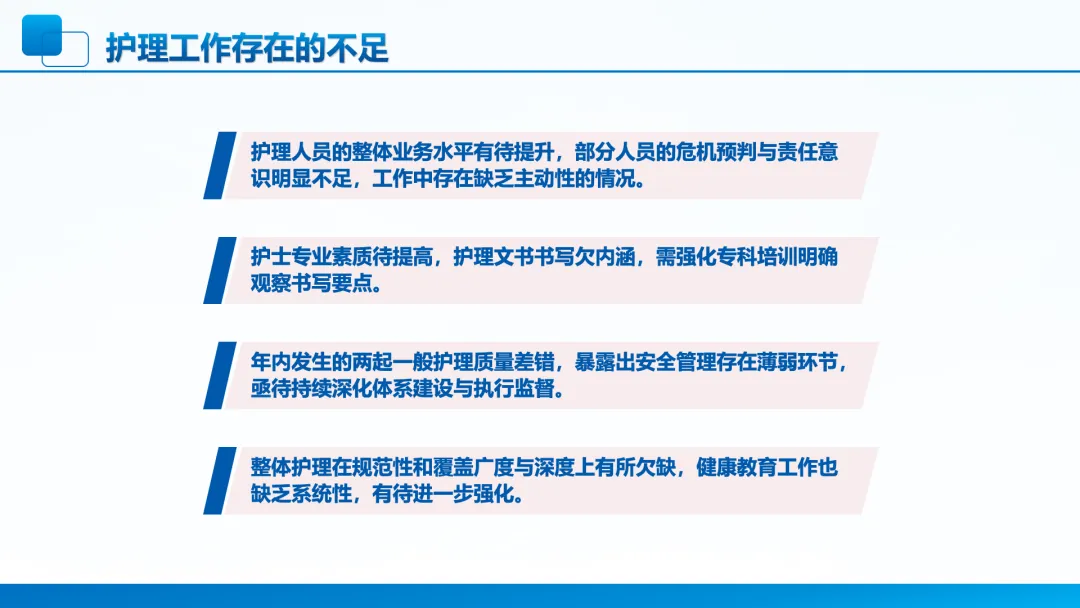 护理工作存在的不足

护理人员的整体业务水平有待提升，部分人员的危机预判与责任意识明显不足，工作中存在缺乏主动性的情况。

护士专业素质待提高，护理文书书写欠内涵，需强化专科培训明确观察书写要点。

年内发生的两起一般护理质量差错，暴露出安全管理存在薄弱环节，亟待持续深化体系建设与执行监督。

整体护理在规范性和覆盖广度与深度上有所欠缺，健康教育工作也缺乏系统性，有待进一步强化。